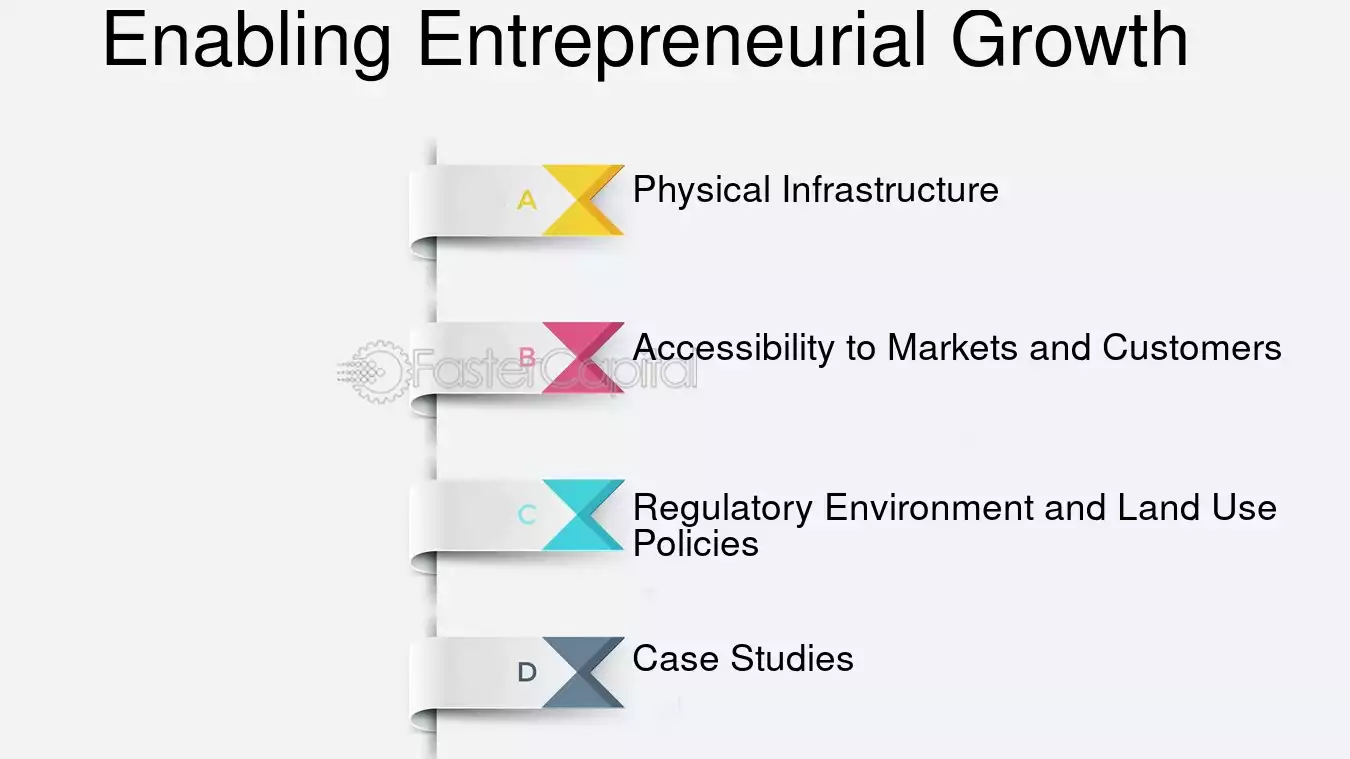 Enabling Entrepreneurial Growth

A
Physical Infrastructure

B
Accessibility to Markets and Customers

C
Regulatory Environment and Land Use Policies

D
Case Studies

FasterCapital